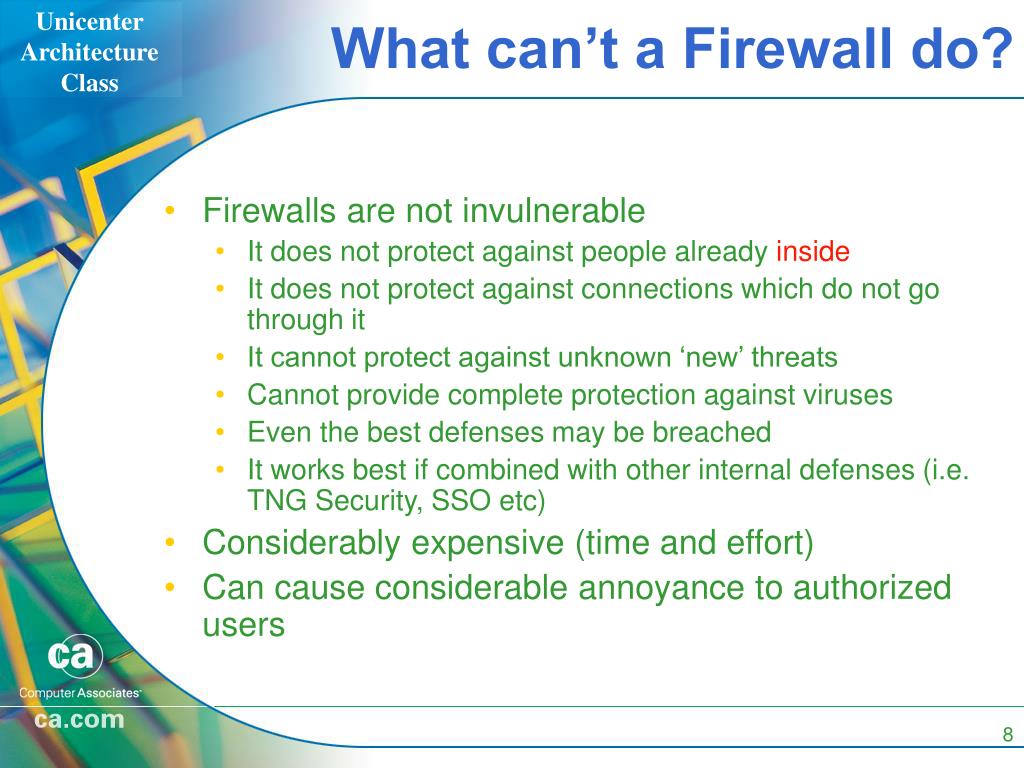 Unicenter Architecture Class

What can’t a Firewall do?

• Firewalls are not invulnerable
  • It does not protect against people already inside
  • It does not protect against connections which do not go through it
  • It cannot protect against unknown ‘new’ threats
  • Cannot provide complete protection against viruses
  • Even the best defenses may be breached
  • It works best if combined with other internal defenses (i.e. TNG Security, SSO etc)
• Considerably expensive (time and effort)
• Can cause considerable annoyance to authorized users

ca
Computer Associates™
ca.com

8